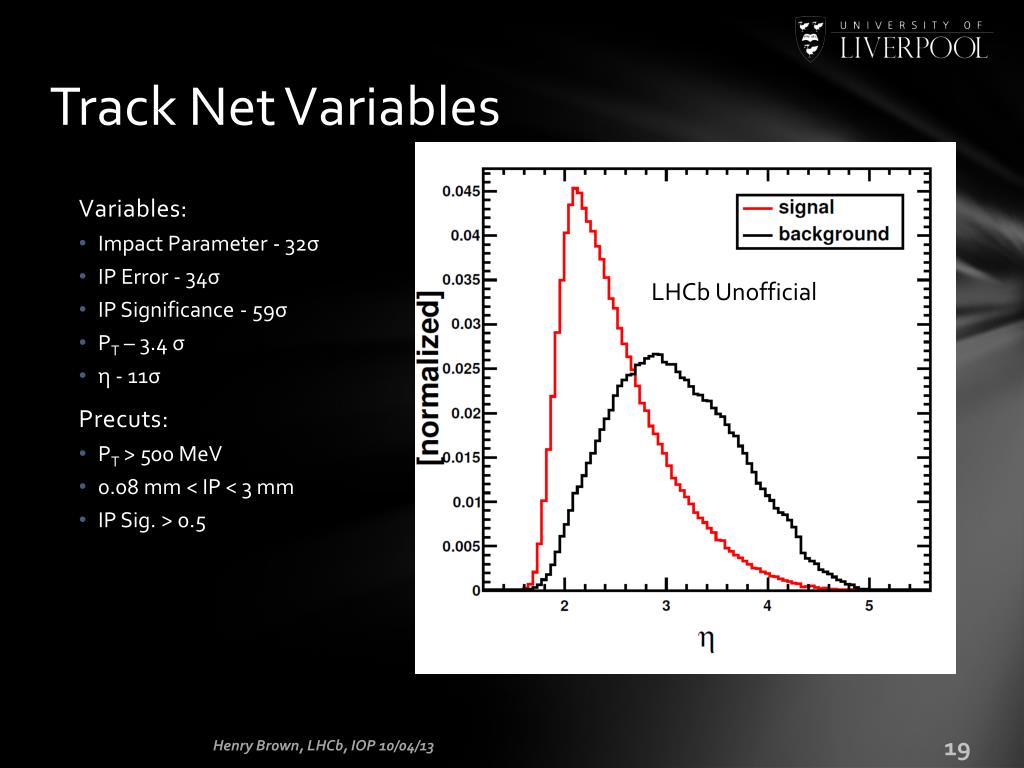 UNIVERSITY OF LIVERPOOL

Track Net Variables

Variables:
• Impact Parameter - 32σ
• IP Error - 34σ
• IP Significance - 59σ
• $P_T$ – 3.4 σ
• η - 11σ

Precuts:
• $P_T$ > 500 MeV
• 0.08 mm < IP < 3 mm
• IP Sig. > 0.5

signal
background
LHCb Unofficial
[normalized]
0.045
0.04
0.035
0.03
0.025
0.02
0.015
0.01
0.005
0
2
3
4
5
η

Henry Brown, LHCb, IOP 10/04/13
19